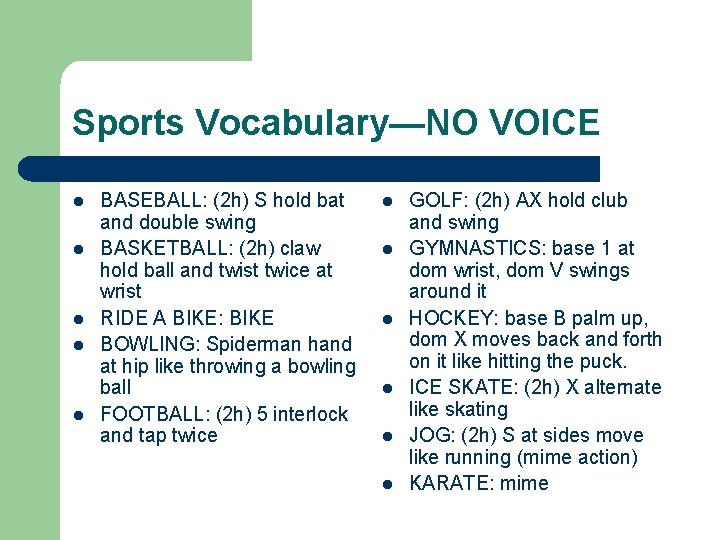 Sports Vocabulary—NO VOICE

- BASEBALL: (2h) S hold bat and double swing
- BASKETBALL: (2h) claw hold ball and twist twice at wrist
- RIDE A BIKE: BIKE
- BOWLING: Spiderman hand at hip like throwing a bowling ball
- FOOTBALL: (2h) 5 interlock and tap twice

- GOLF: (2h) AX hold club and swing
- GYMNASTICS: base 1 at dom wrist, dom V swings around it
- HOCKEY: base B palm up, dom X moves back and forth on it like hitting the puck.
- ICE SKATE: (2h) X alternate like skating
- JOG: (2h) S at sides move like running (mime action)
- KARATE: mime